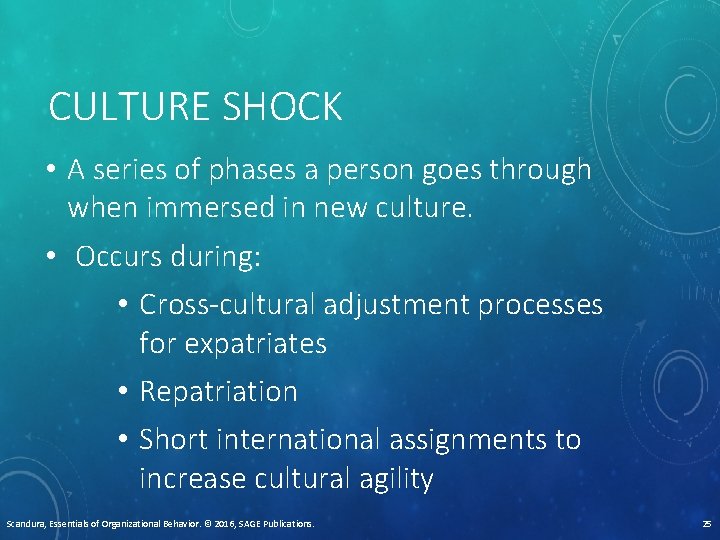 CULTURE SHOCK

• A series of phases a person goes through when immersed in new culture.

• Occurs during:

• Cross-cultural adjustment processes for expatriates

• Repatriation

• Short international assignments to increase cultural agility

Scandura, Essentials of Organizational Behavior. © 2016, SAGE Publications.

25